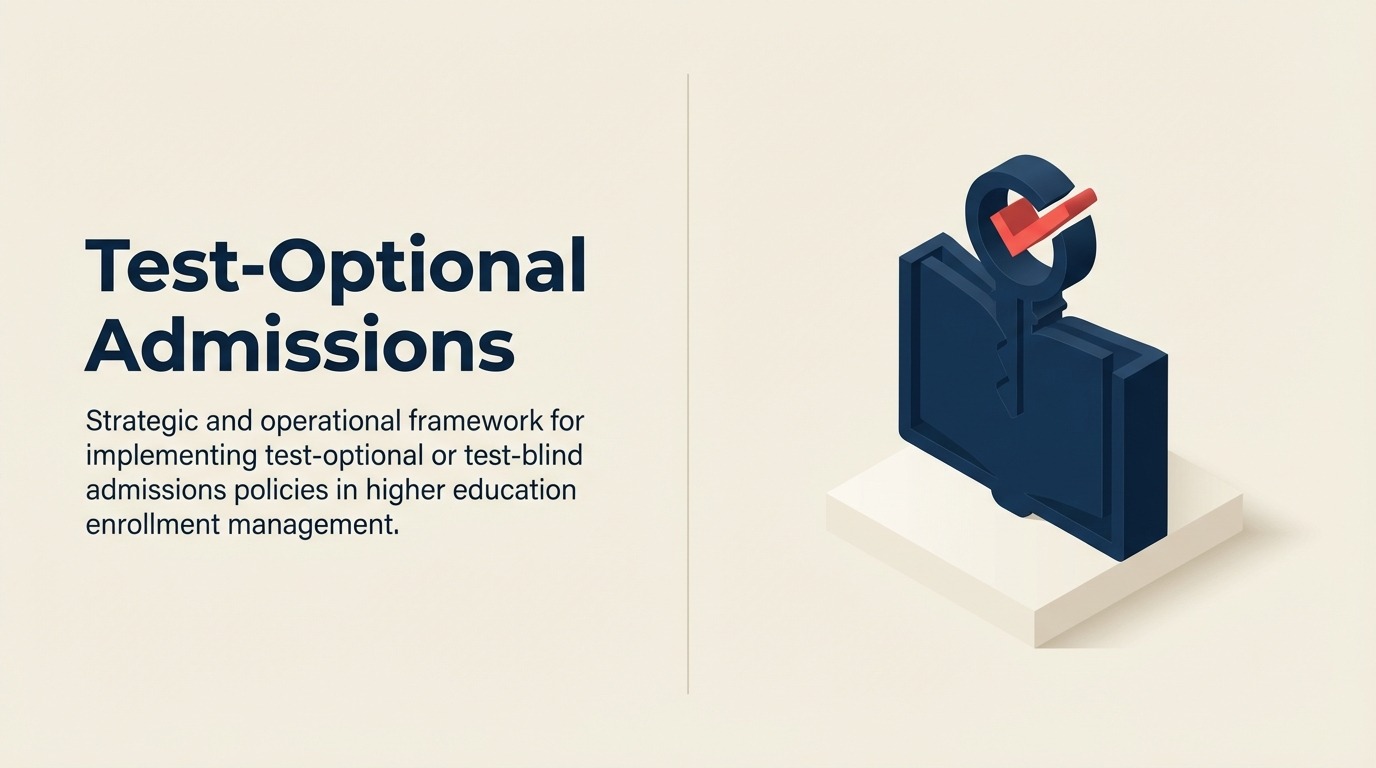 Test-Optional Admissions

Strategic and operational framework for implementing test-optional or test-blind admissions policies in higher education enrollment management.